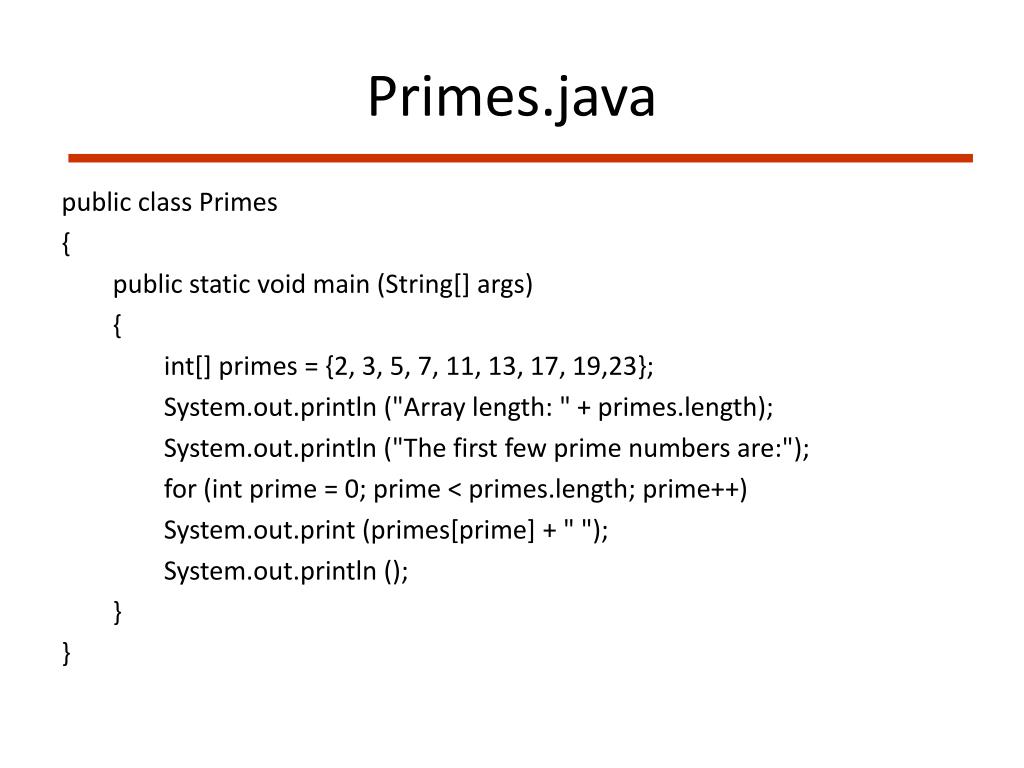 Primes.java

public class Primes
{
public static void main (String[] args)
{
int[] primes = {2, 3, 5, 7, 11, 13, 17, 19,23};
System.out.println ("Array length: " + primes.length);
System.out.println ("The first few prime numbers are:");
for (int prime = 0; prime < primes.length; prime++)
System.out.print (primes[prime] + " ");
System.out.println ();
}
}